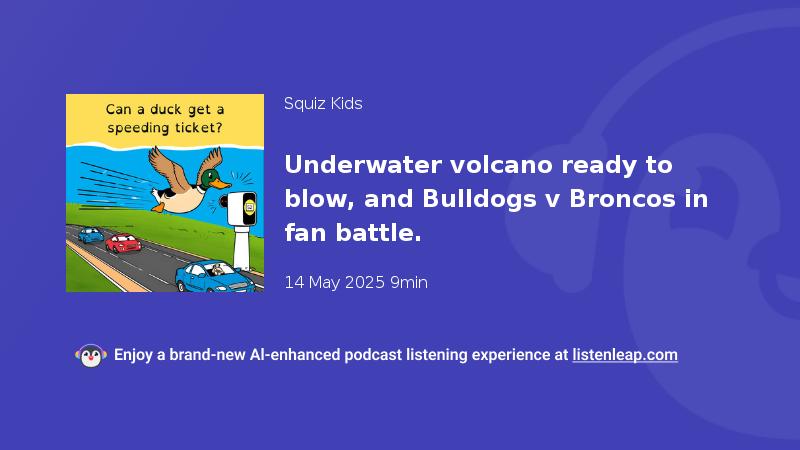 Can a duck get a speeding ticket?

Squiz Kids

Underwater volcano ready to blow, and Bulldogs v Broncos in fan battle.

14 May 2025 9min

Enjoy a brand-new AI-enhanced podcast listening experience at listenleap.com